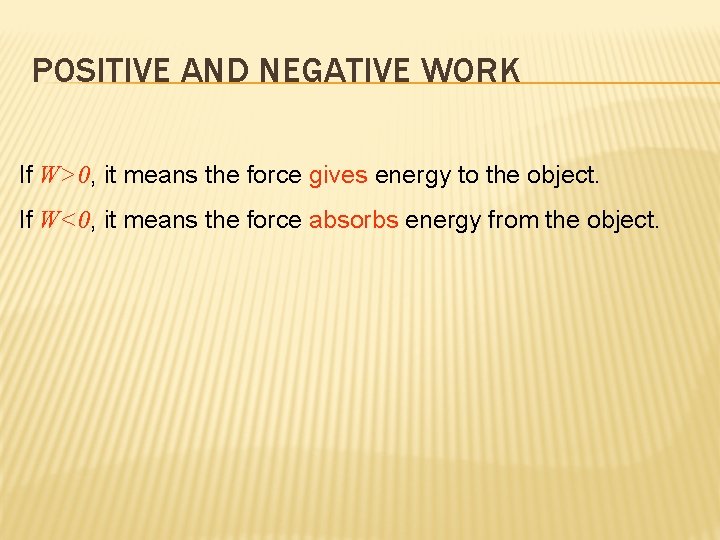 POSITIVE AND NEGATIVE WORK

If $W>0$, it means the force gives energy to the object.

If $W<0$, it means the force absorbs energy from the object.